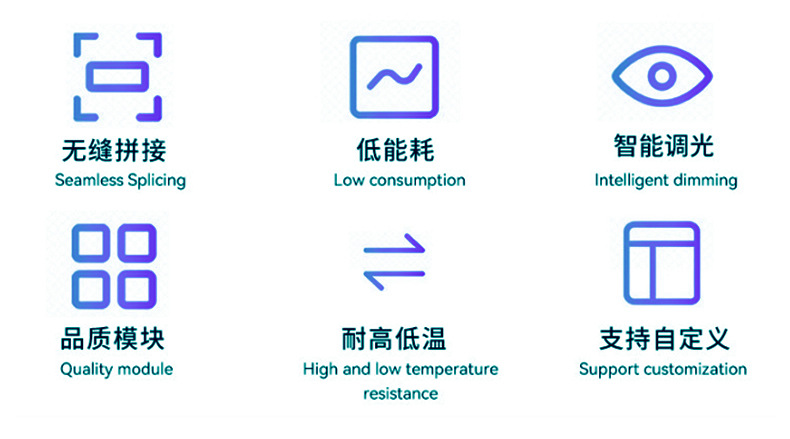 无缝拼接
Seamless Splicing

低能耗
Low consumption

智能调光
Intelligent dimming

品质模块
Quality module

耐高低温
High and low temperature resistance

支持自定义
Support customization